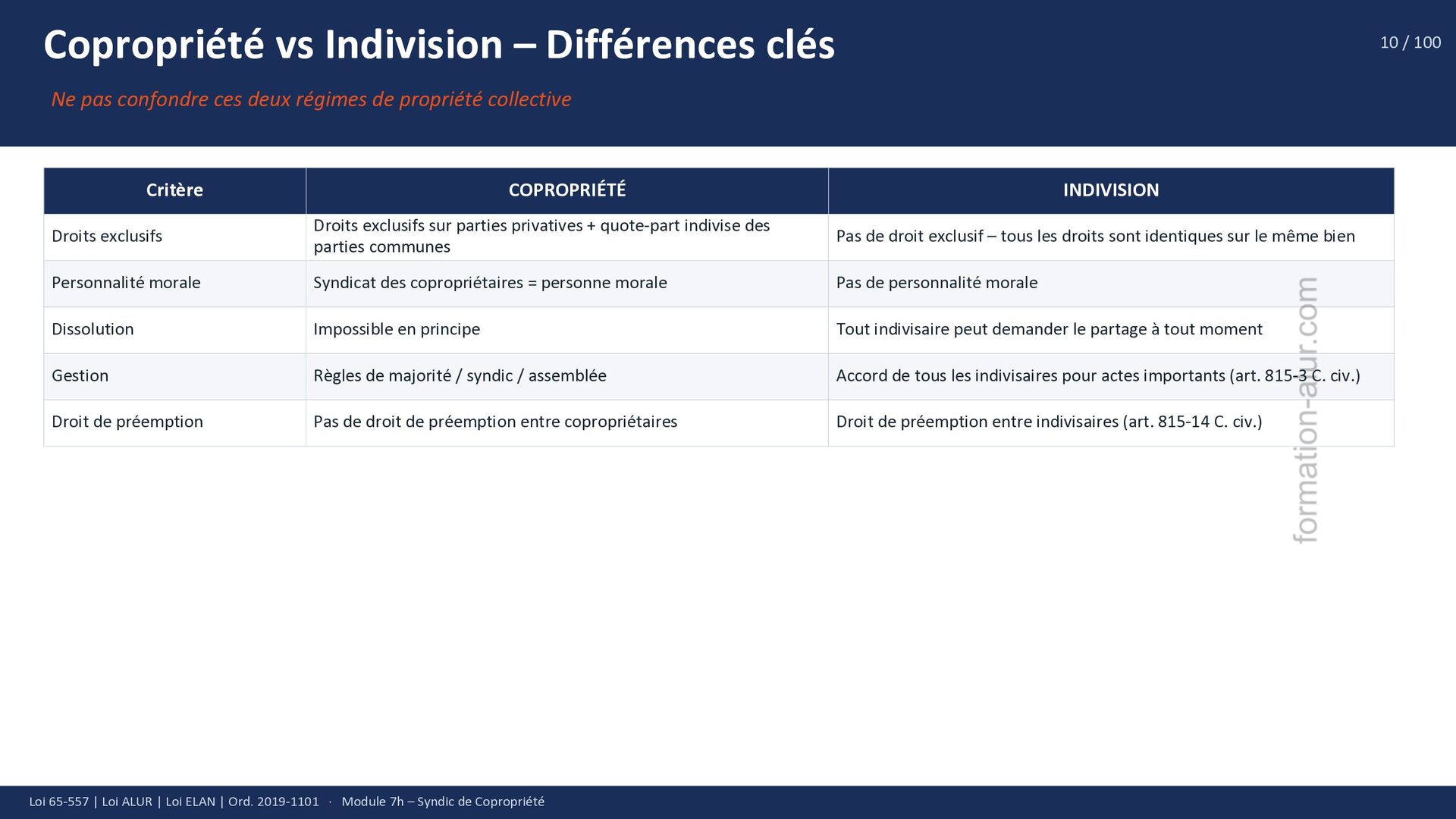 Copropriété vs Indivision – Différences clés

10 / 100

Ne pas confondre ces deux régimes de propriété collective

| Critère | COPROPRIÉTÉ | INDIVISION |
|---|---|---|
| Droits exclusifs | Droits exclusifs sur parties privatives + quote-part indivise des parties communes | Pas de droit exclusif – tous les droits sont identiques sur le même bien |
| Personnalité morale | Syndicat des copropriétaires = personne morale | Pas de personnalité morale |
| Dissolution | Impossible en principe | Tout indivisaire peut demander le partage à tout moment |
| Gestion | Règles de majorité / syndic / assemblée | Accord de tous les indivisaires pour actes importants (art. 815-3 C. civ.) |
| Droit de préemption | Pas de droit de préemption entre copropriétaires | Droit de préemption entre indivisaires (art. 815-14 C. civ.) |

formation-alur.com

Loi 65-557 | Loi ALUR | Loi ELAN | Ord. 2019-1101 · Module 7h – Syndic de Copropriété